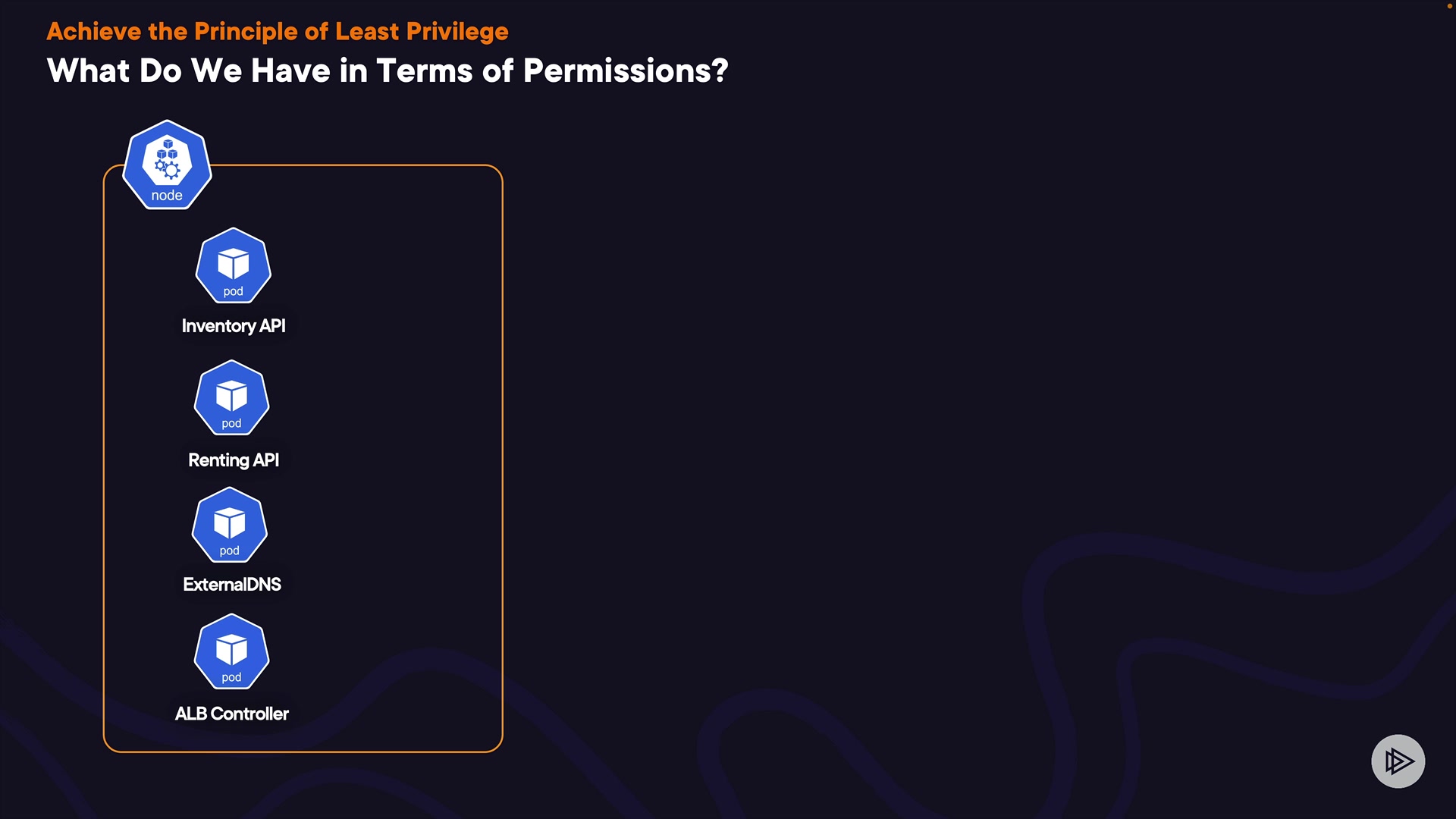 Achieve the Principle of Least Privilege

What Do We Have in Terms of Permissions?

node

pod

Inventory API

pod

Renting API

pod

ExternalDNS

pod

ALB Controller